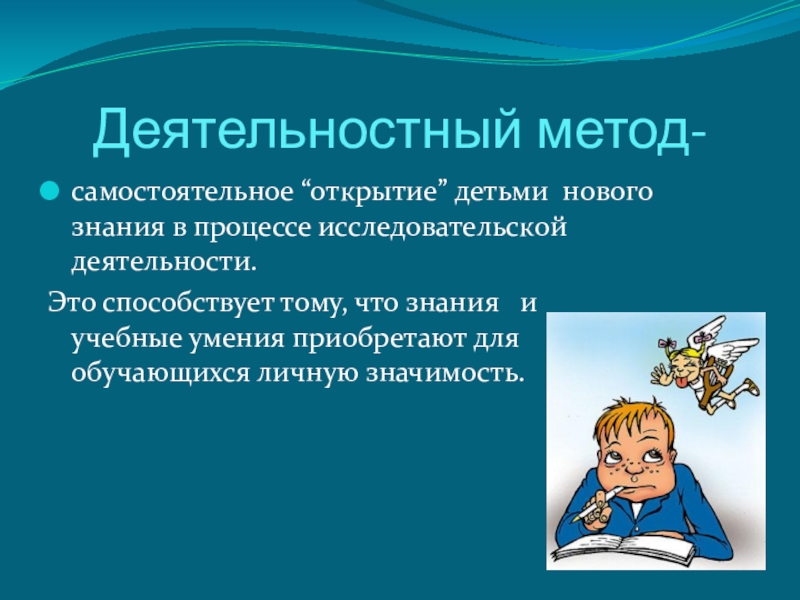 Деятельностный метод-

самостоятельное “открытие” детьми нового знания в процессе исследовательской деятельности.

Это способствует тому, что знания и учебные умения приобретают для обучающихся личную значимость.